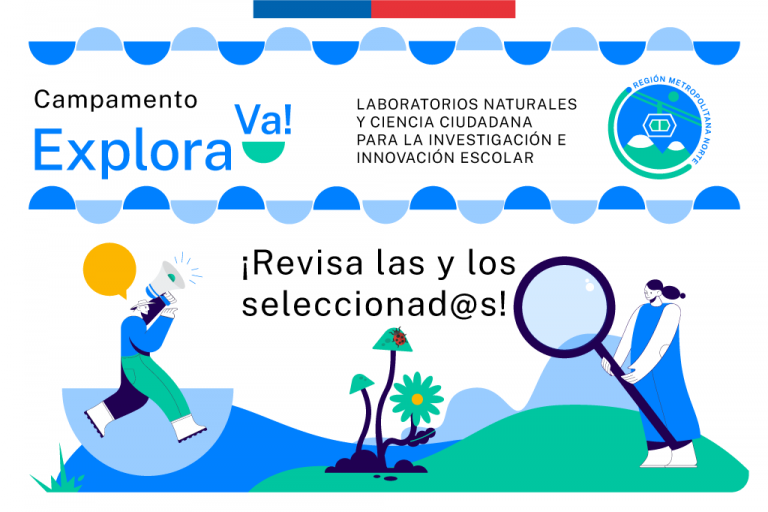 Campamento
Explora Va!

LABORATORIOS NATURALES
Y CIENCIA CIUDADANA
PARA LA INVESTIGACIÓN E
INNOVACIÓN ESCOLAR

REGIÓN METROPOLITANA NORTE

¡Revisa las y los seleccionad@s!